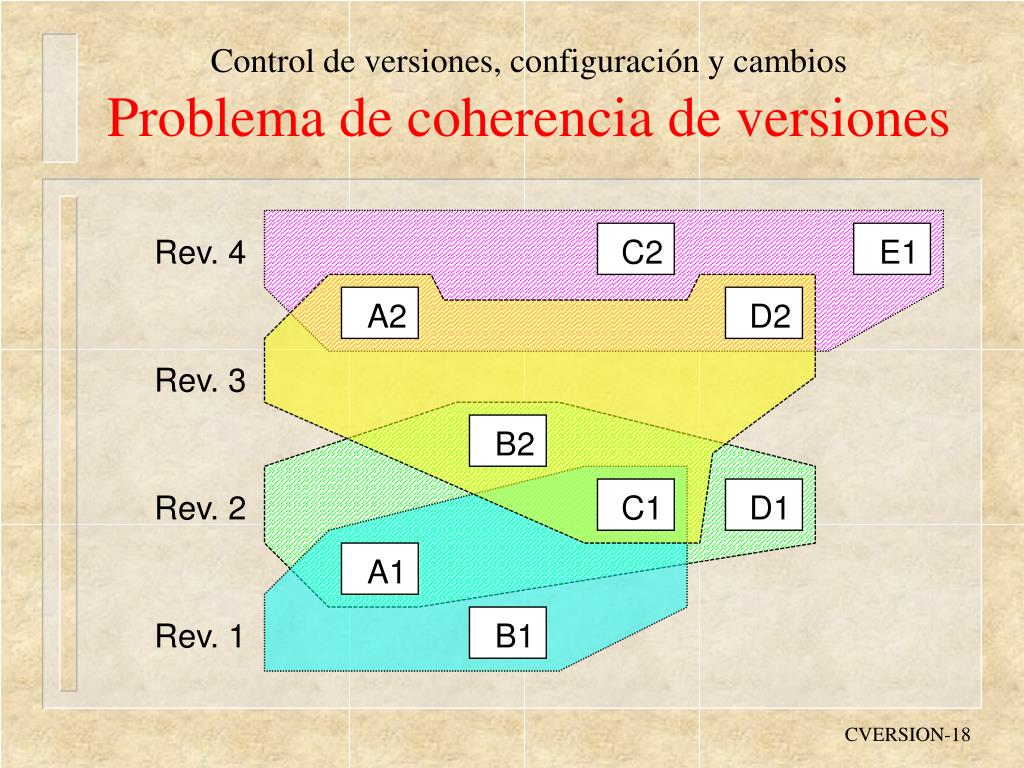 Control de versiones, configuración y cambios
Problema de coherencia de versiones

Rev. 4
C2
E1
A2
D2
Rev. 3
B2
Rev. 2
C1
D1
A1
Rev. 1
B1

CVERSION-18